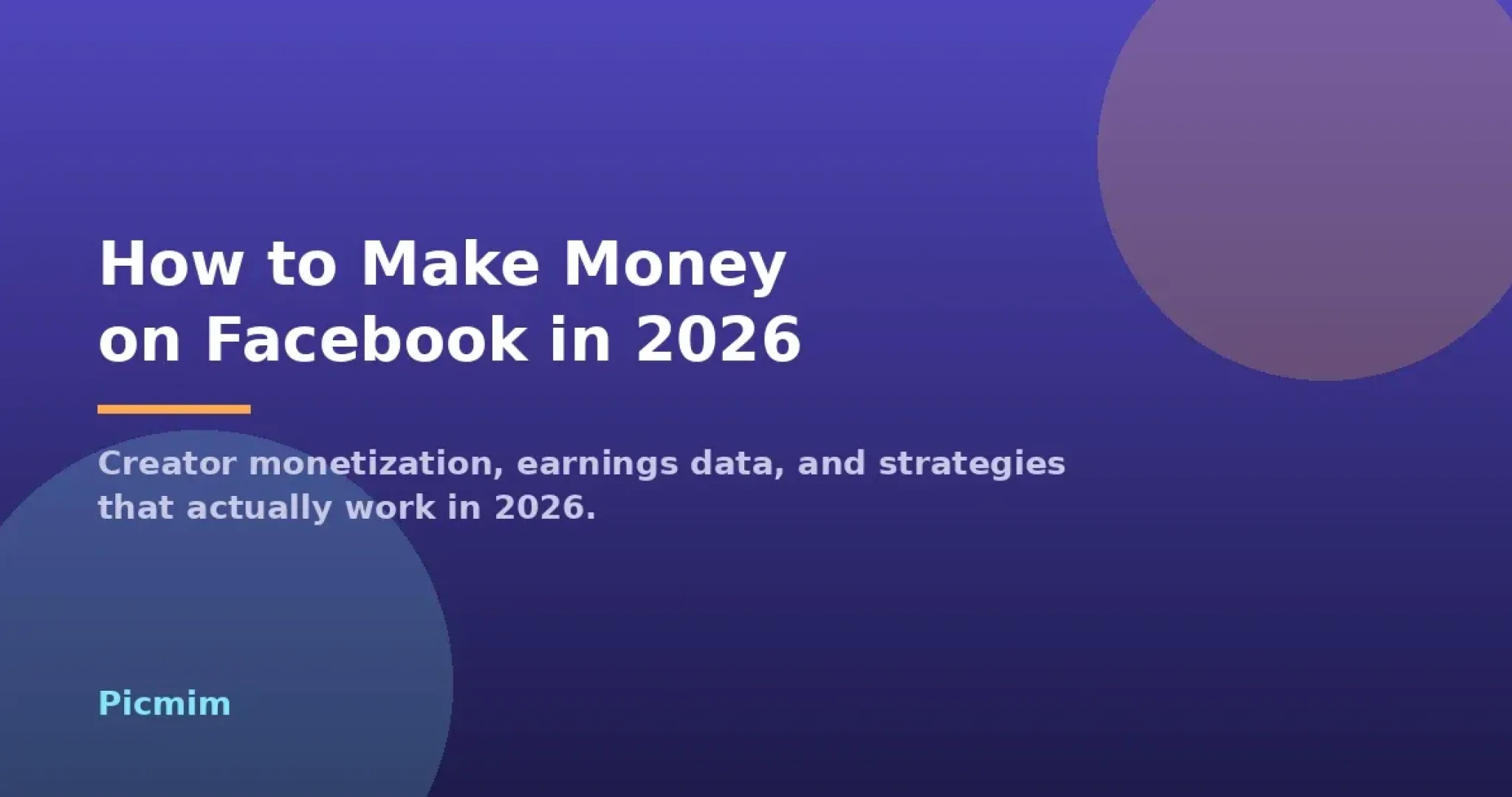 How to Make Money on Facebook in 2026

Creator monetization, earnings data, and strategies that actually work in 2026.

Picmim